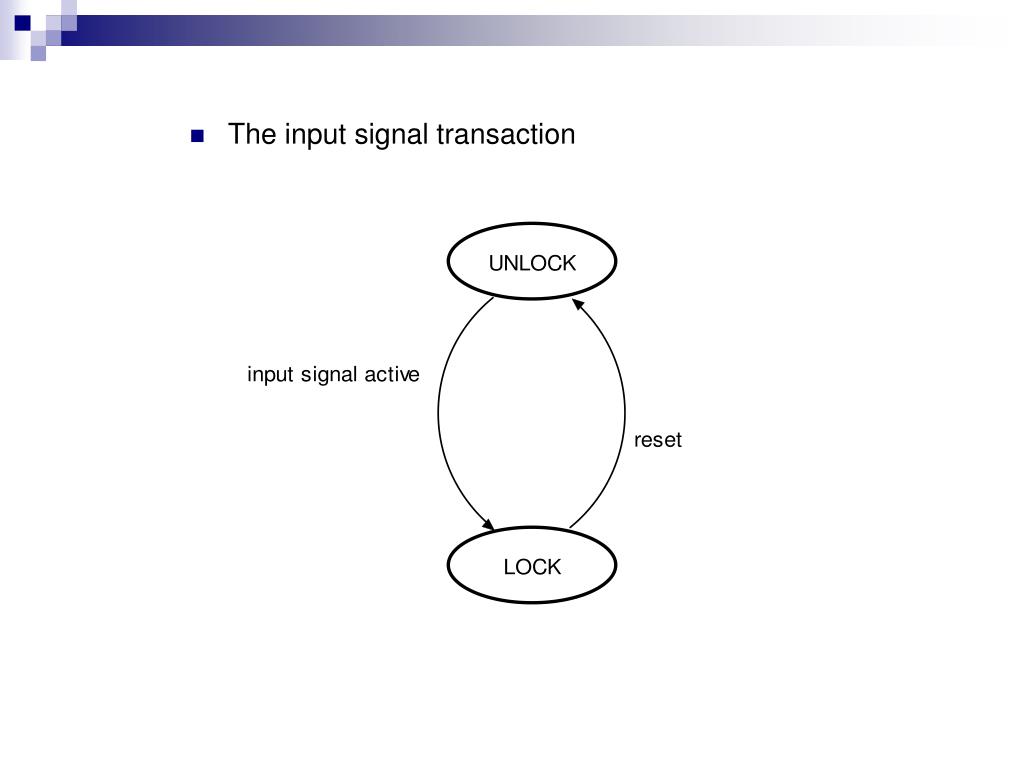 The input signal transaction

UNLOCK

input signal active

reset

LOCK